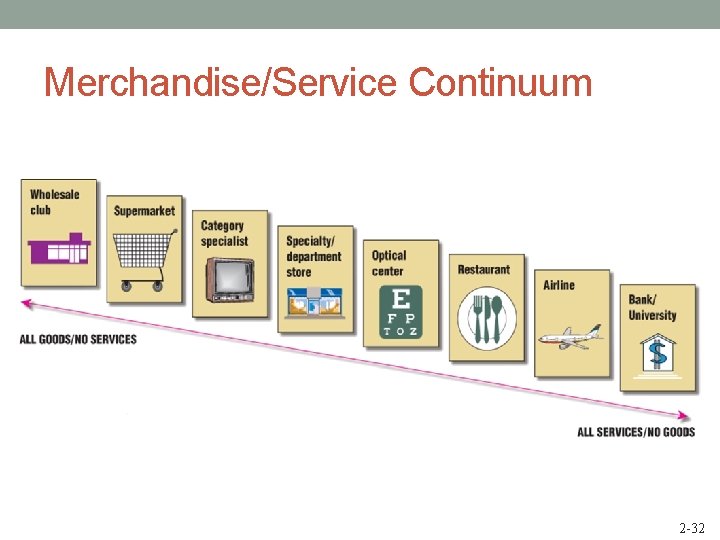 Merchandise/Service Continuum

Wholesale club

Supermarket

Category specialist

Specialty/ department store

Optical center

E
F P
T O Z

Restaurant

Airline

Bank/ University

$

ALL GOODS/NO SERVICES

ALL SERVICES/NO GOODS

2-32